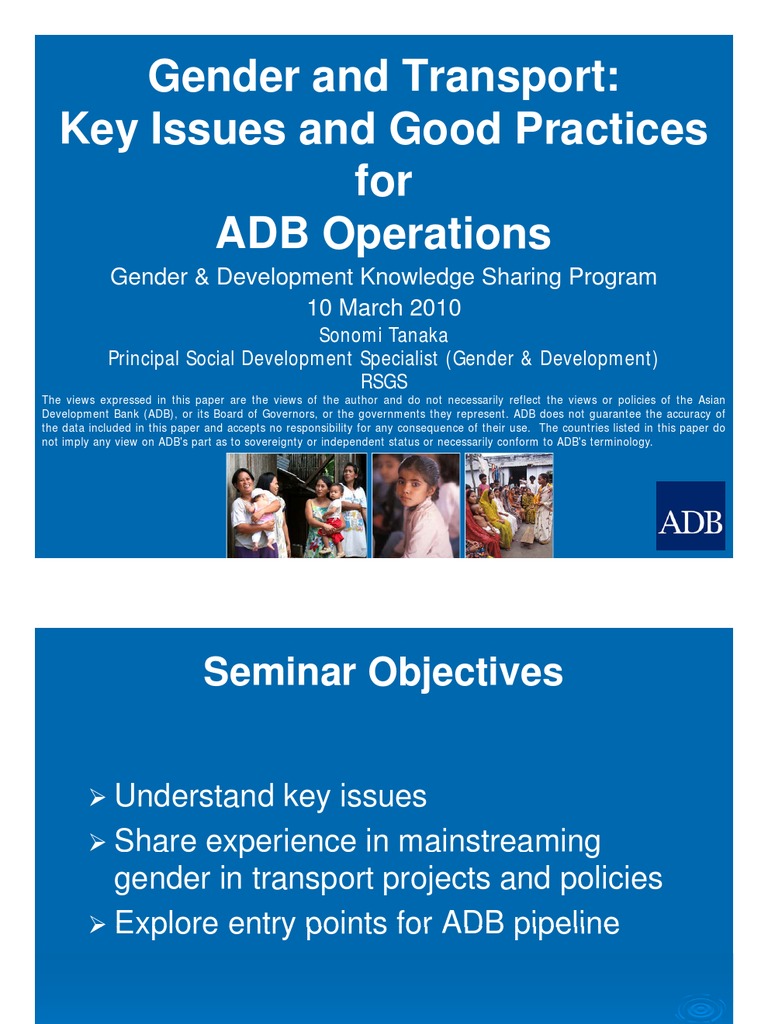 Gender and Transport:
Key Issues and Good Practices for ADB Operations

Gender & Development Knowledge Sharing Program
10 March 2010
Sonomi Tanaka
Principal Social Development Specialist (Gender & Development)
RSGS

The views expressed in this paper are the views of the author and do not necessarily reflect the views or policies of the Asian Development Bank (ADB), or its Board of Governors, or the governments they represent. ADB does not guarantee the accuracy of the data included in this paper and accepts no responsibility for any consequence of their use. The countries listed in this paper do not imply any view on ADB's part as to sovereignty or independent status or necessarily conform to ADB's terminology.

ADB

Seminar Objectives

➢ Understand key issues
➢ Share experience in mainstreaming gender in transport projects and policies
➢ Explore entry points for ADB pipeline